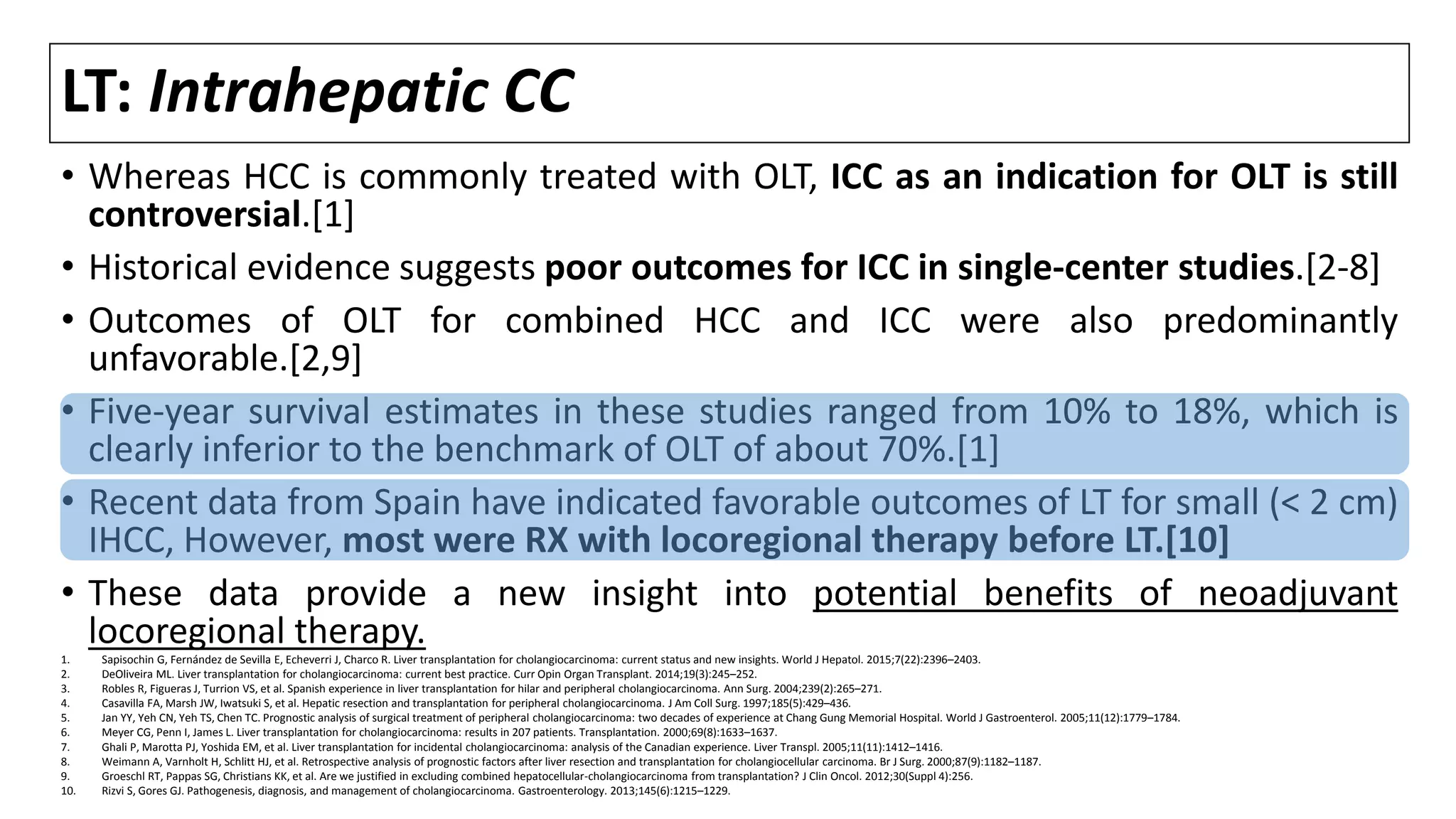 LT: Intrahepatic CC

• Whereas HCC is commonly treated with OLT, ICC as an indication for OLT is still controversial.[1]

• Historical evidence suggests poor outcomes for ICC in single-center studies.[2-8]

• Outcomes of OLT for combined HCC and ICC were also predominantly unfavorable.[2,9]

• Five-year survival estimates in these studies ranged from 10% to 18%, which is clearly inferior to the benchmark of OLT of about 70%.[1]

• Recent data from Spain have indicated favorable outcomes of LT for small (< 2 cm) IHCC, However, most were RX with locoregional therapy before LT.[10]

• These data provide a new insight into potential benefits of neoadjuvant locoregional therapy.

1. Sapisochin G, Fernández de Sevilla E, Echeverri J, Charco R. Liver transplantation for cholangiocarcinoma: current status and new insights. World J Hepatol. 2015;7(22):2396–2403.
2. DeOliveira ML. Liver transplantation for cholangiocarcinoma: current best practice. Curr Opin Organ Transplant. 2014;19(3):245–252.
3. Robles R, Figueras J, Turrion VS, et al. Spanish experience in liver transplantation for hilar and peripheral cholangiocarcinoma. Ann Surg. 2004;239(2):265–271.
4. Casavilla FA, Marsh JW, Iwatsuki S, et al. Hepatic resection and transplantation for peripheral cholangiocarcinoma. J Am Coll Surg. 1997;185(5):429–436.
5. Jan YY, Yeh CN, Yeh TS, Chen TC. Prognostic analysis of surgical treatment of peripheral cholangiocarcinoma: two decades of experience at Chang Gung Memorial Hospital. World J Gastroenterol. 2005;11(12):1779–1784.
6. Meyer CG, Penn I, James L. Liver transplantation for cholangiocarcinoma: results in 207 patients. Transplantation. 2000;69(8):1633–1637.
7. Ghali P, Marotta PJ, Yoshida EM, et al. Liver transplantation for incidental cholangiocarcinoma: analysis of the Canadian experience. Liver Transpl. 2005;11(11):1412–1416.
8. Weimann A, Varnholt H, Schlitt HJ, et al. Retrospective analysis of prognostic factors after liver resection and transplantation for cholangiocellular carcinoma. Br J Surg. 2000;87(9):1182–1187.
9. Groeschl RT, Pappas SG, Christians KK, et al. Are we justified in excluding combined hepatocellular-cholangiocarcinoma from transplantation? J Clin Oncol. 2012;30(Suppl 4):256.
10. Rizvi S, Gores GJ. Pathogenesis, diagnosis, and management of cholangiocarcinoma. Gastroenterology. 2013;145(6):1215–1229.